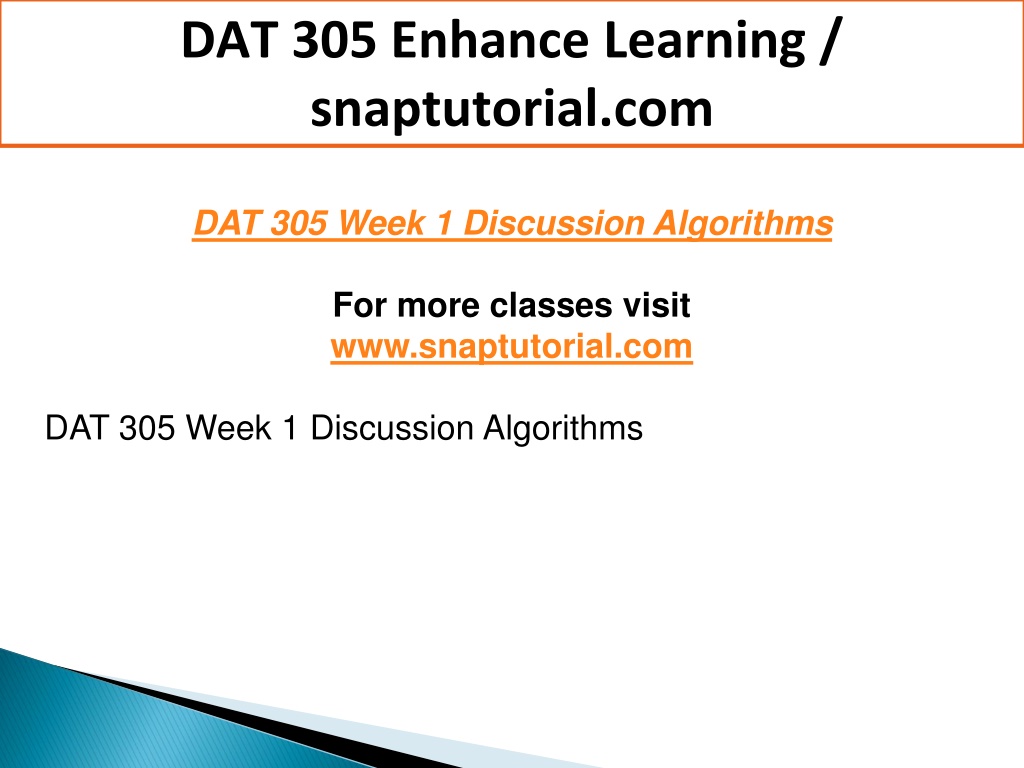 DAT 305 Enhance Learning / snaptutorial.com

DAT 305 Week 1 Discussion Algorithms

For more classes visit
www.snaptutorial.com

DAT 305 Week 1 Discussion Algorithms